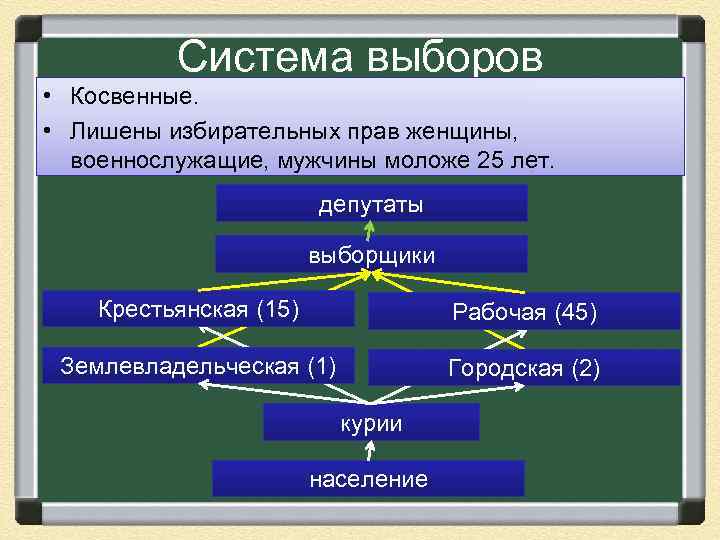 Система выборов

• Косвенные.
• Лишены избирательных прав женщины, военнослужащие, мужчины моложе 25 лет.

депутаты

выборщики

Крестьянская (15)

Рабочая (45)

Землевладельческая (1)

Городская (2)

курии

население